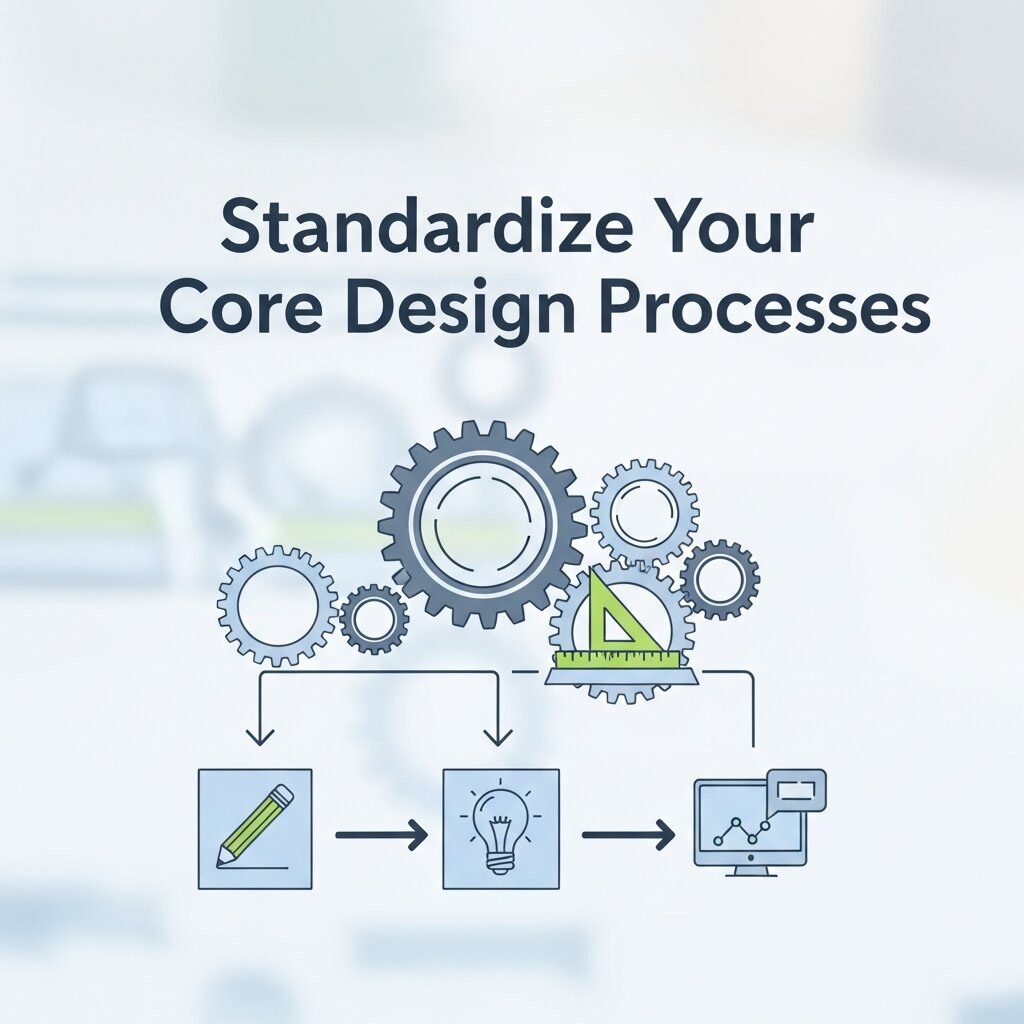 Standardize Your Core Design Processes